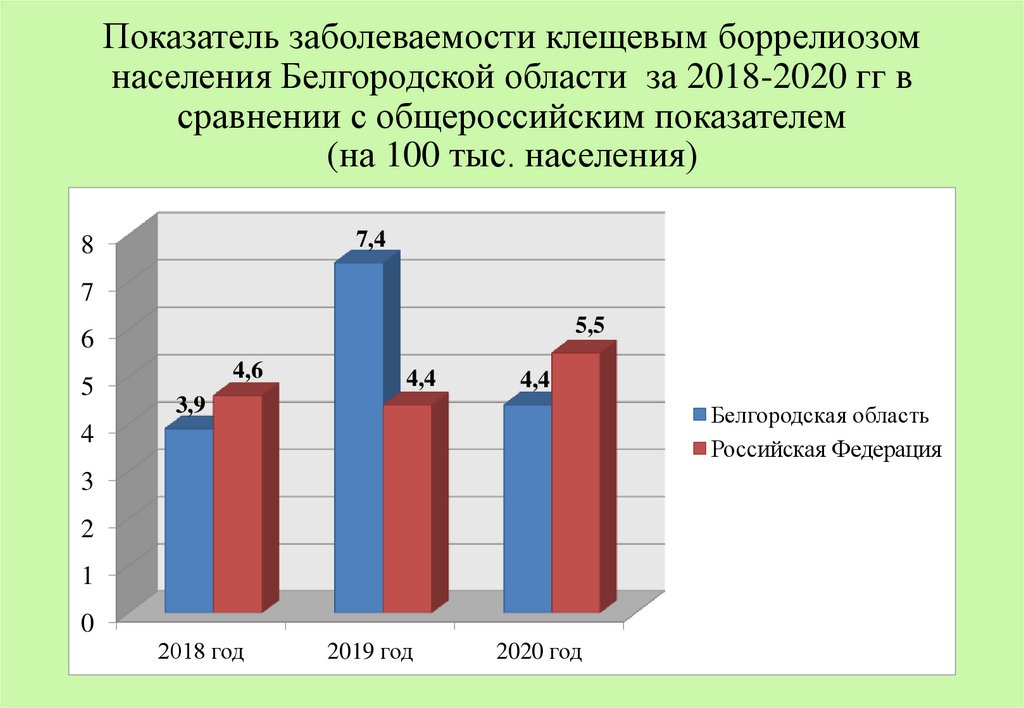 Показатель заболеваемости клещевым боррелиозом населения Белгородской области за 2018-2020 гг в сравнении с общероссийским показателем
(на 100 тыс. населения)

8
7
6
5
4
3
2
1
0

3,9
4,6
7,4
4,4
4,4
5,5

2018 год
2019 год
2020 год

Белгородская область
Российская Федерация